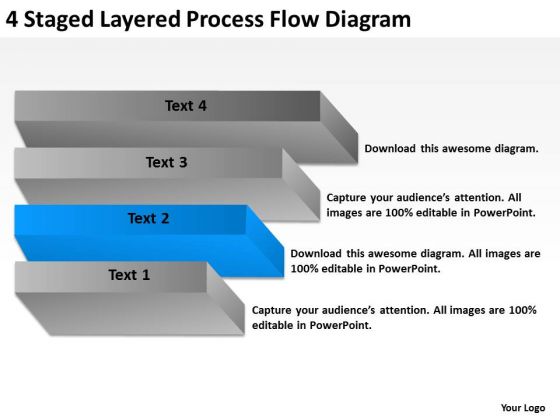 4 Staged Layered Process Flow Diagram

Text 4

Download this awesome diagram.

Text 3

Capture your audience's attention. All images are 100% editable in PowerPoint.

Text 2

Download this awesome diagram. All images are 100% editable in PowerPoint.

Text 1

Capture your audience's attention. All images are 100% editable in PowerPoint.

Your Logo